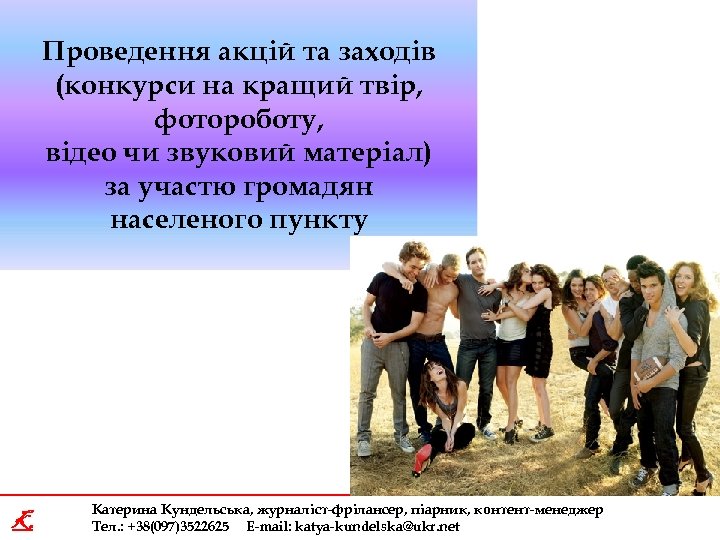 Проведення акцій та заходів (конкурси на кращий твір, фотороботу, відео чи звуковий матеріал) за участю громадян населеного пункту

Катерина Кундельська, журналіст-фрілансер, піарник, контент-менеджер
Тел.: +38(097)3522625 E-mail: katya-kundelska@ukr.net